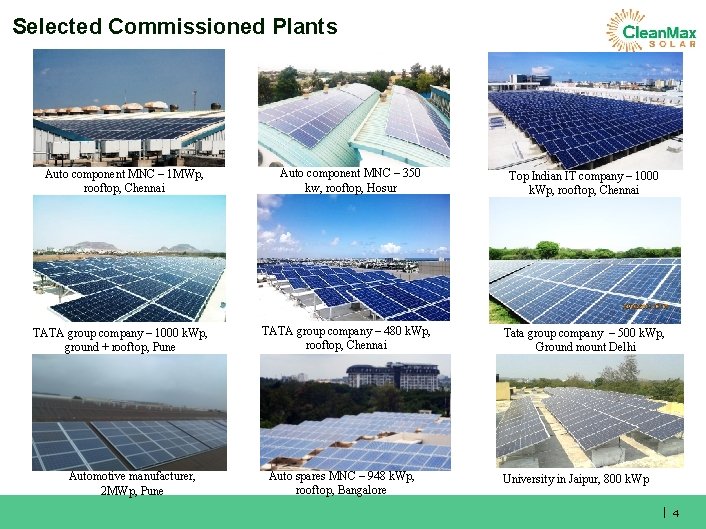 Selected Commissioned Plants

CleanMax SOLAR

Auto component MNC – 1MWp, rooftop, Chennai

Auto component MNC – 350 kw, rooftop, Hosur

Top Indian IT company – 1000 kWp, rooftop, Chennai

TATA group company – 1000 kWp, ground + rooftop, Pune

TATA group company – 480 kWp, rooftop, Chennai

Tata group company – 500 kWp, Ground mount Delhi

Automotive manufacturer, 2MWp, Pune

Auto spares MNC – 948 kWp, rooftop, Bangalore

University in Jaipur, 800 kWp

| 4